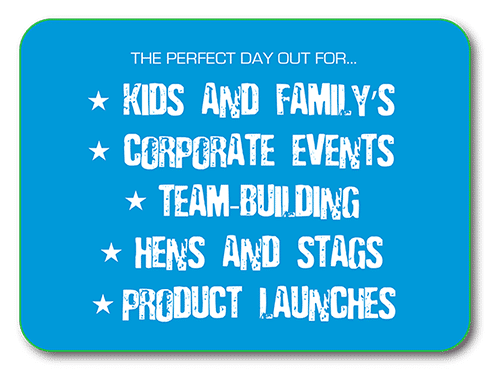 THE PERFECT DAY OUT FOR...

★ KIDS AND FAMILY'S
★ CORPORATE EVENTS
★ TEAM-BUILDING
★ HENS AND STAGS
★ PRODUCT LAUNCHES